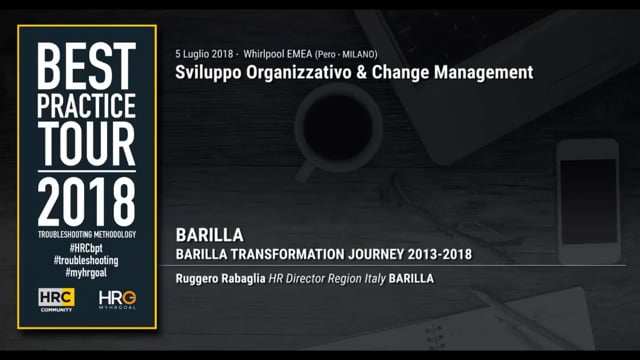 BEST PRACTICE TOUR 2018

TROUBLESHOOTING METHODOLOGY
#HRCbpt
#troubleshooting
#myhrgoal

HRC COMMUNITY

HRG MYHRGOAL

5 Luglio 2018 - Whirlpool EMEA (Pero - MILANO)
Sviluppo Organizzativo & Change Management

BARILLA
BARILLA TRANSFORMATION JOURNEY 2013-2018

Ruggero Rabaglia HR Director Region Italy BARILLA